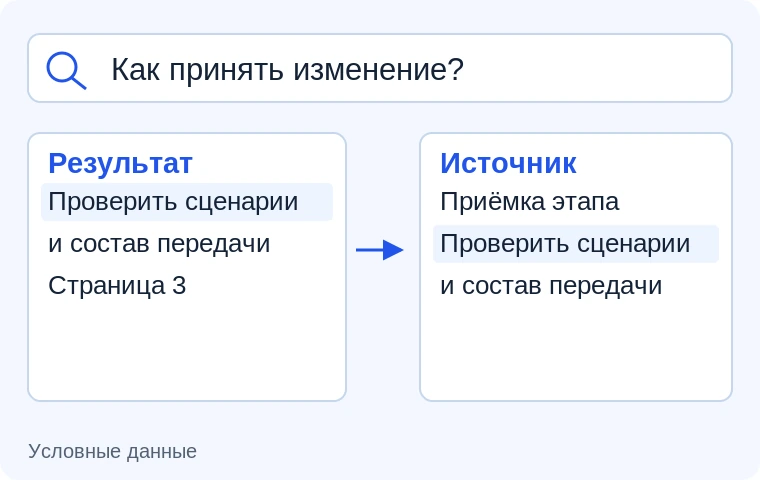 Как принять изменение?

Результат
Проверить сценарии
и состав передачи
Страница 3

Источник
Приёмка этапа
Проверить сценарии
и состав передачи

Условные данные